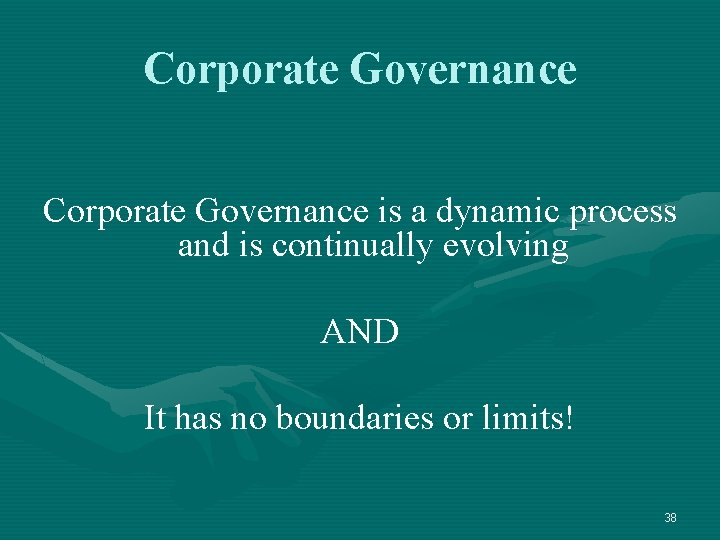 Corporate Governance

Corporate Governance is a dynamic process and is continually evolving

AND

It has no boundaries or limits!

38